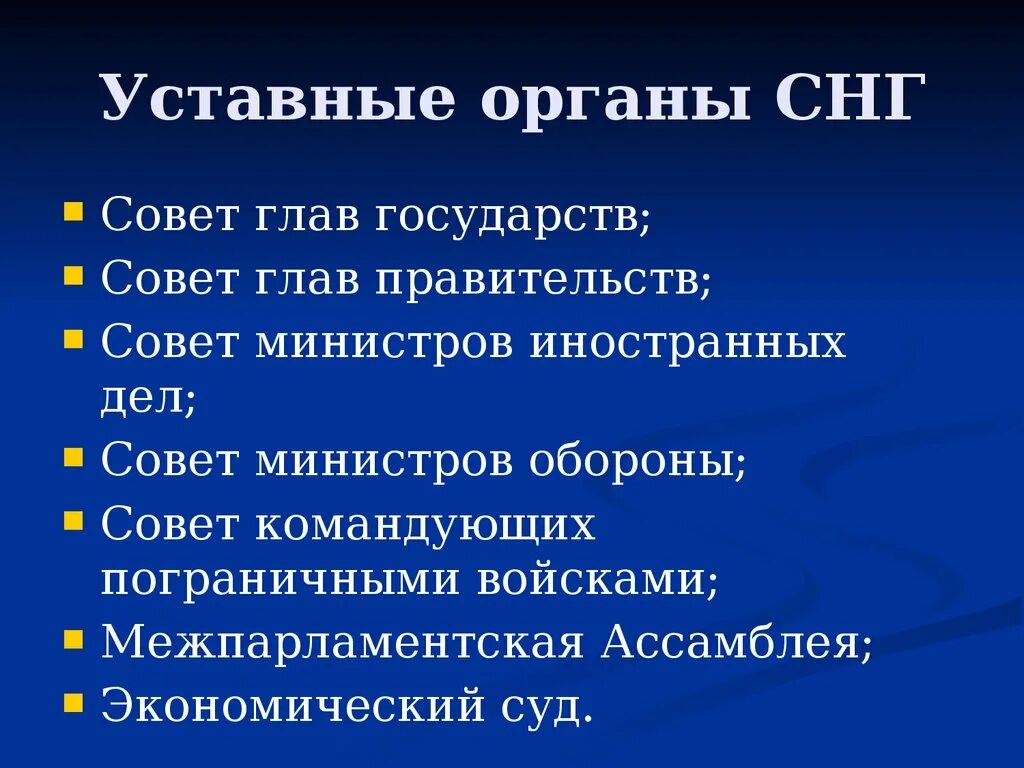 Уставные органы СНГ

- Совет глав государств;
- Совет глав правительств;
- Совет министров иностранных дел;
- Совет министров обороны;
- Совет командующих пограничными войсками;
- Межпарламентская Ассамблея;
- Экономический суд.